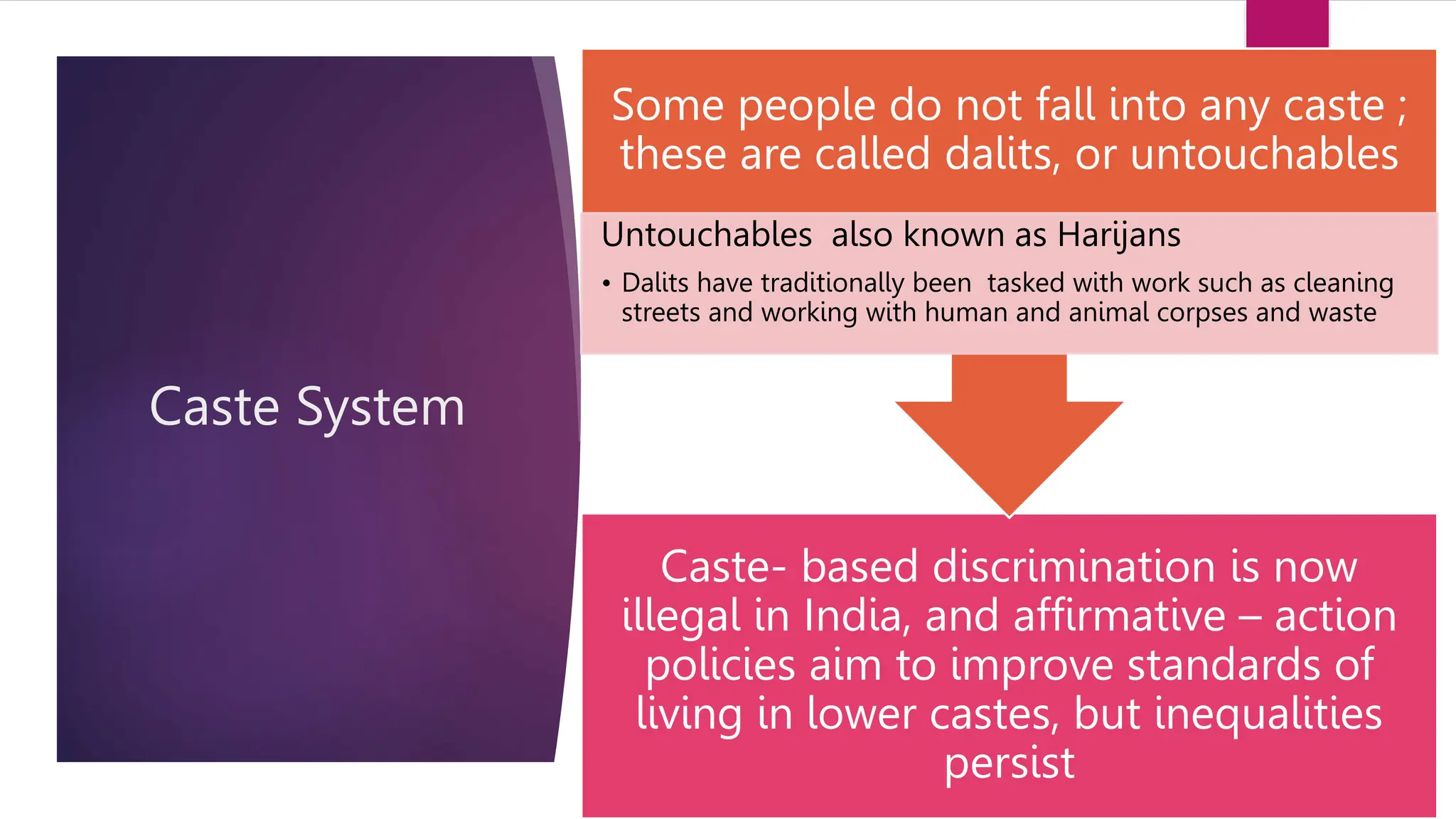 Caste System

Some people do not fall into any caste ; these are called dalits, or untouchables

Untouchables also known as Harijans

• Dalits have traditionally been tasked with work such as cleaning streets and working with human and animal corpses and waste

Caste- based discrimination is now illegal in India, and affirmative – action policies aim to improve standards of living in lower castes, but inequalities persist